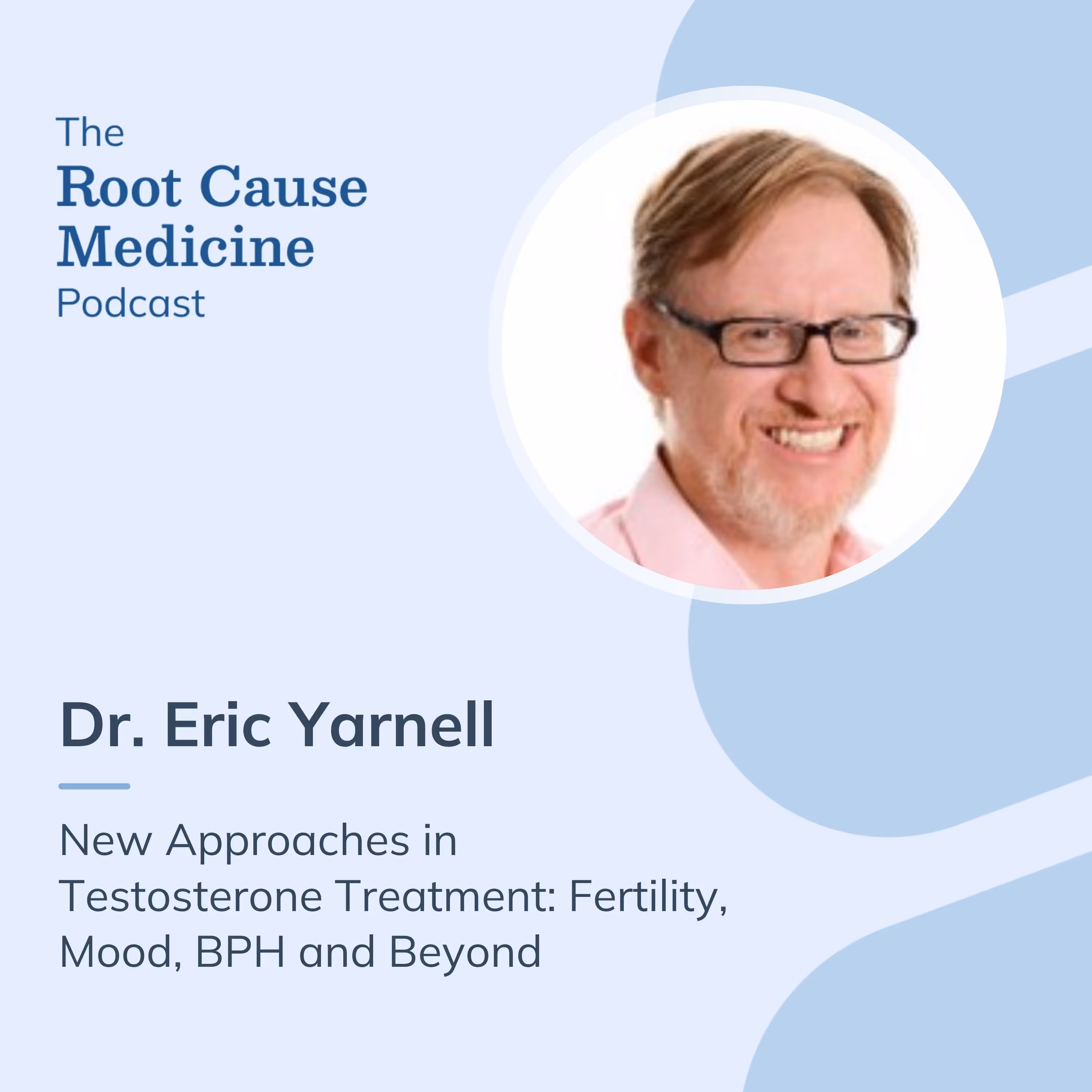 The
Root Cause
Medicine
Podcast

Dr. Eric Yarnell

New Approaches in Testosterone Treatment: Fertility, Mood, BPH and Beyond